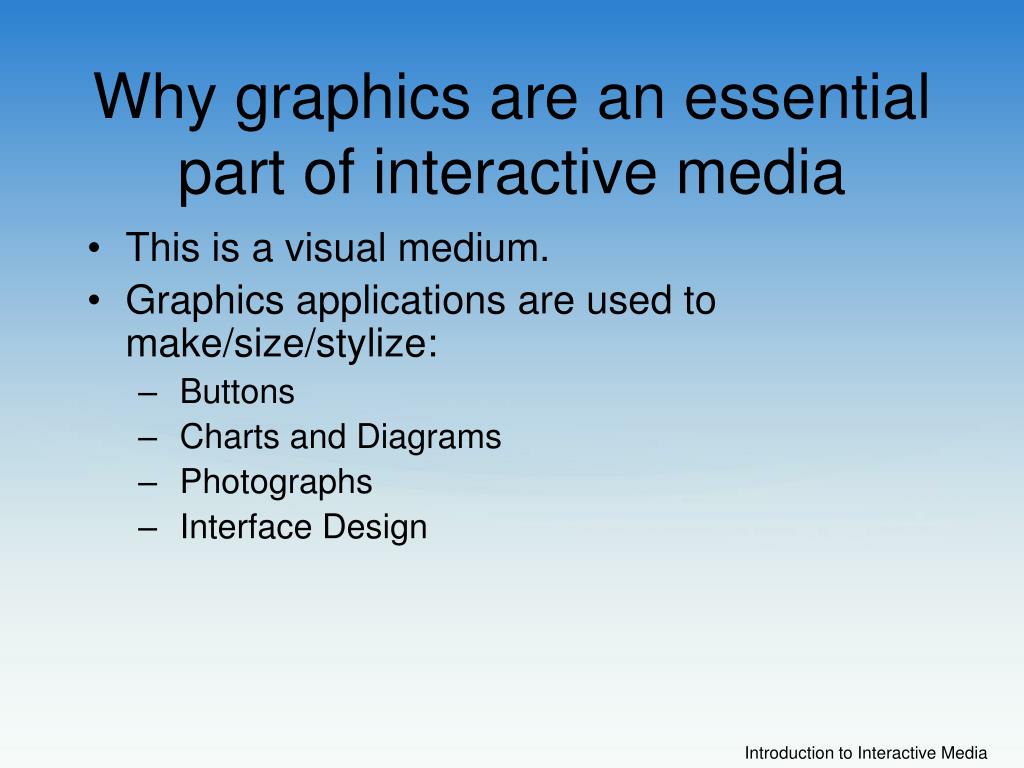 Why graphics are an essential part of interactive media

• This is a visual medium.
• Graphics applications are used to make/size/stylize:
  – Buttons
  – Charts and Diagrams
  – Photographs
  – Interface Design

Introduction to Interactive Media